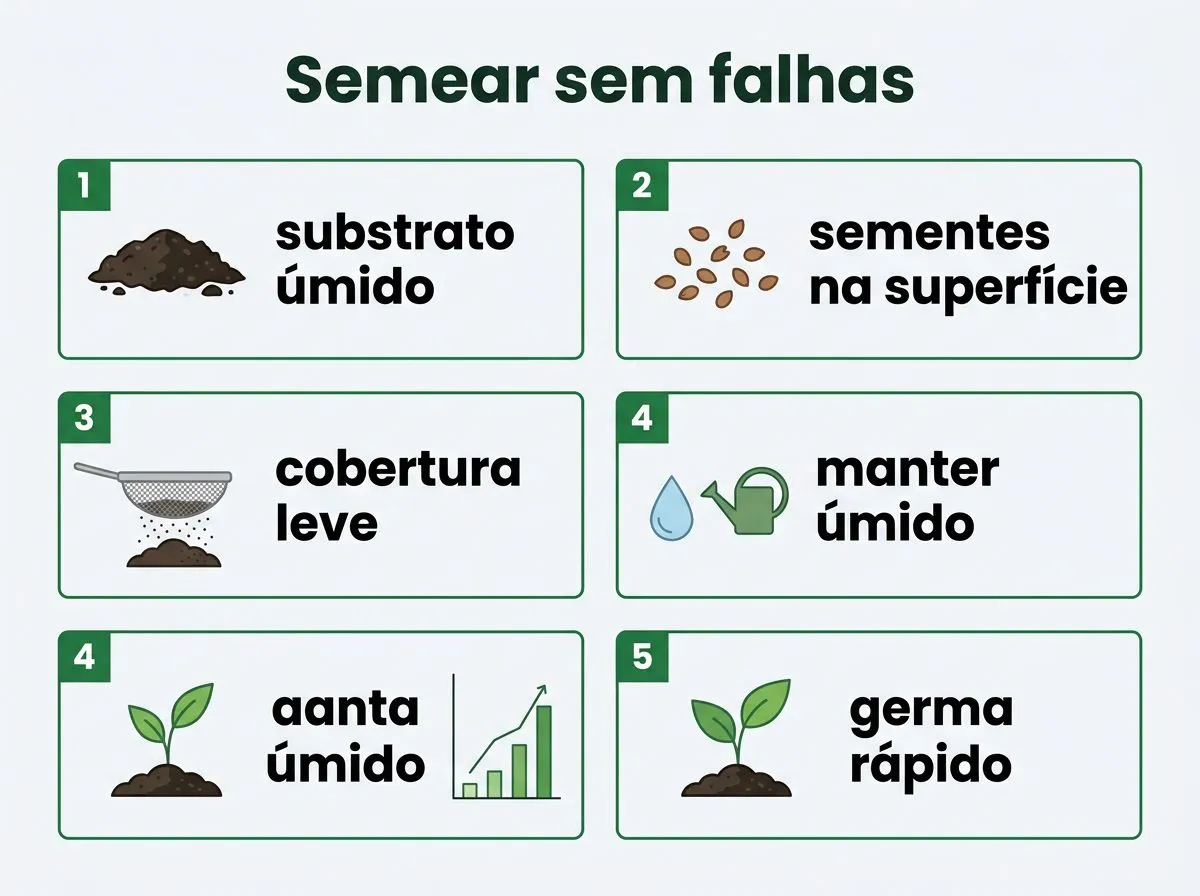 Semear sem falhas

1
substrato úmido

2
sementes na superfície

3
cobertura leve

4
manter úmido

4
aanta úmido

5
germa rápido